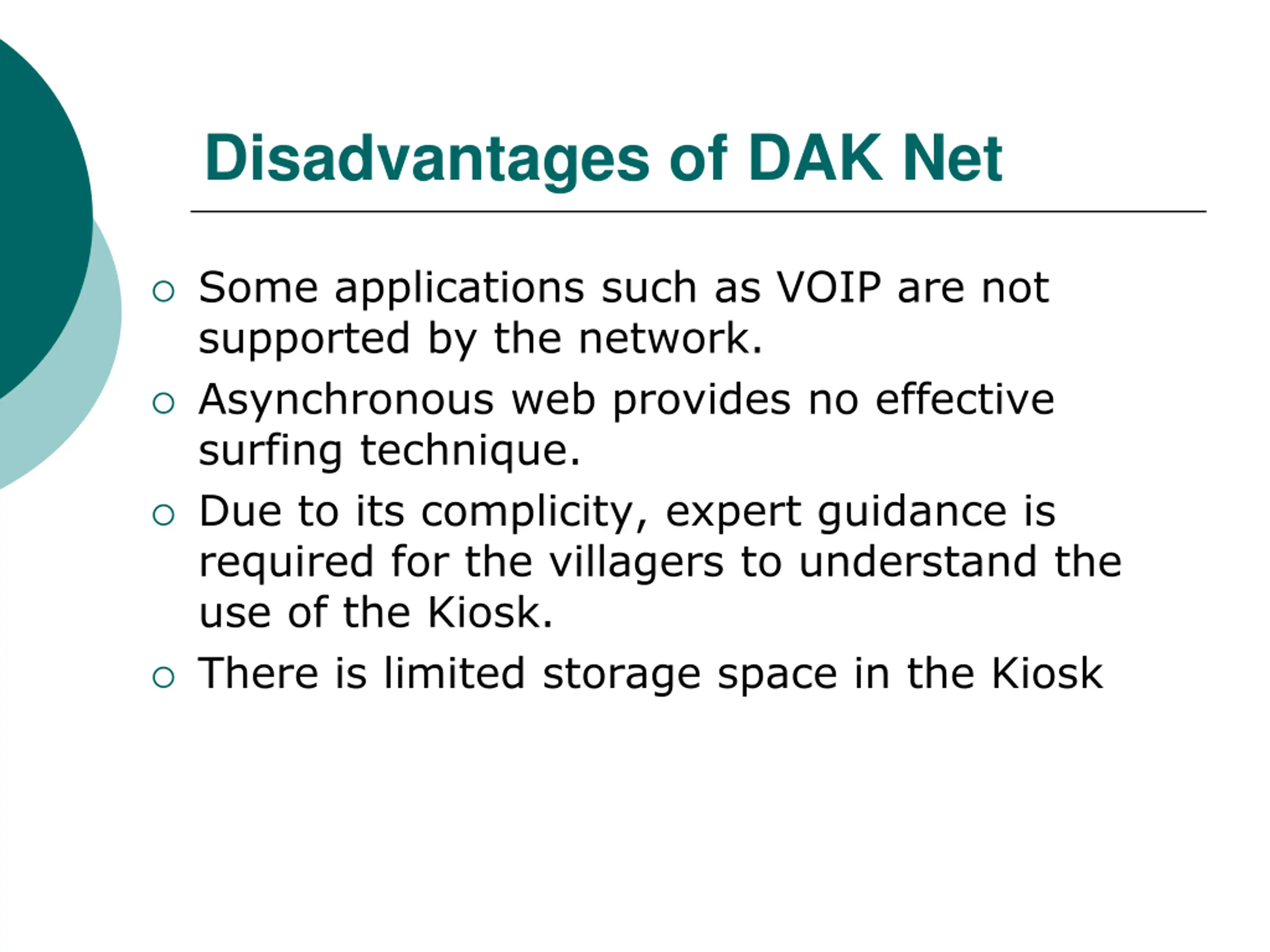 Disadvantages of DAK Net

○ Some applications such as VOIP are not supported by the network.
○ Asynchronous web provides no effective surfing technique.
○ Due to its complicity, expert guidance is required for the villagers to understand the use of the Kiosk.
○ There is limited storage space in the Kiosk